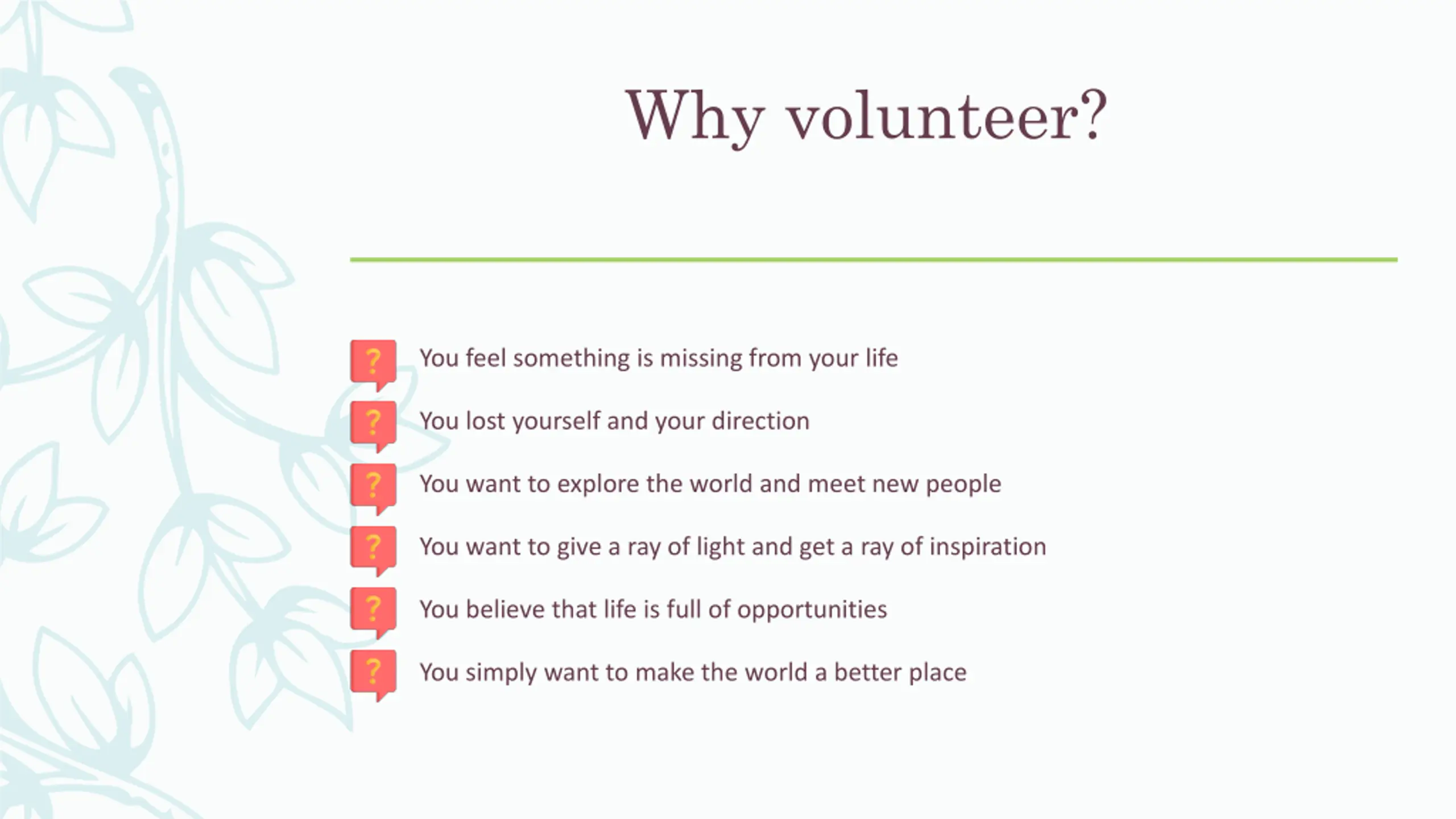 Why volunteer?

? You feel something is missing from your life

? You lost yourself and your direction

? You want to explore the world and meet new people

? You want to give a ray of light and get a ray of inspiration

? You believe that life is full of opportunities

? You simply want to make the world a better place